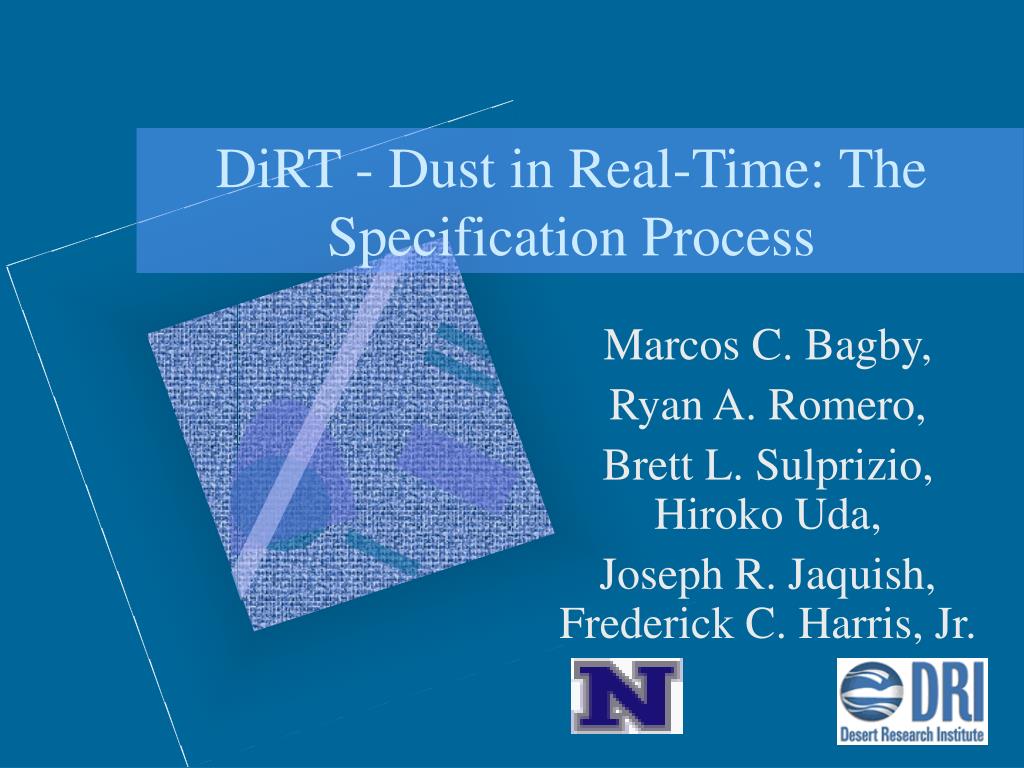 DiRT - Dust in Real-Time: The Specification Process

Marcos C. Bagby,

Ryan A. Romero,

Brett L. Sulprizio, Hiroko Uda,

Joseph R. Jaquish, Frederick C. Harris, Jr.

N

DRI
Desert Research Institute